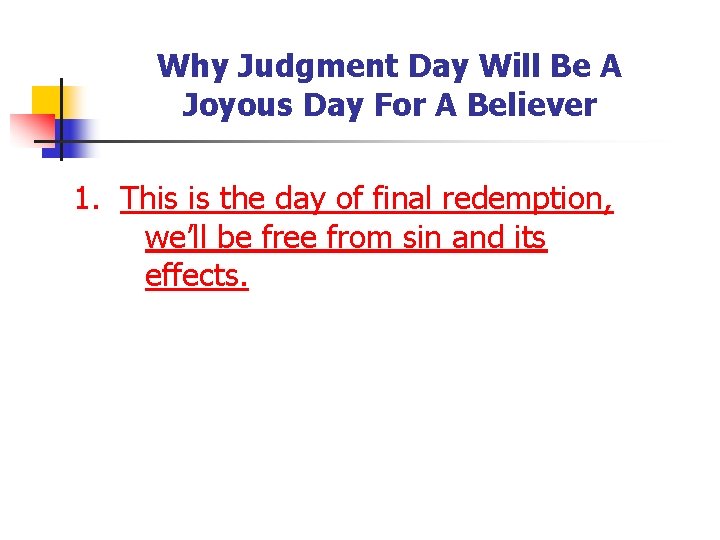 Why Judgment Day Will Be A Joyous Day For A Believer

1. This is the day of final redemption, we’ll be free from sin and its effects.